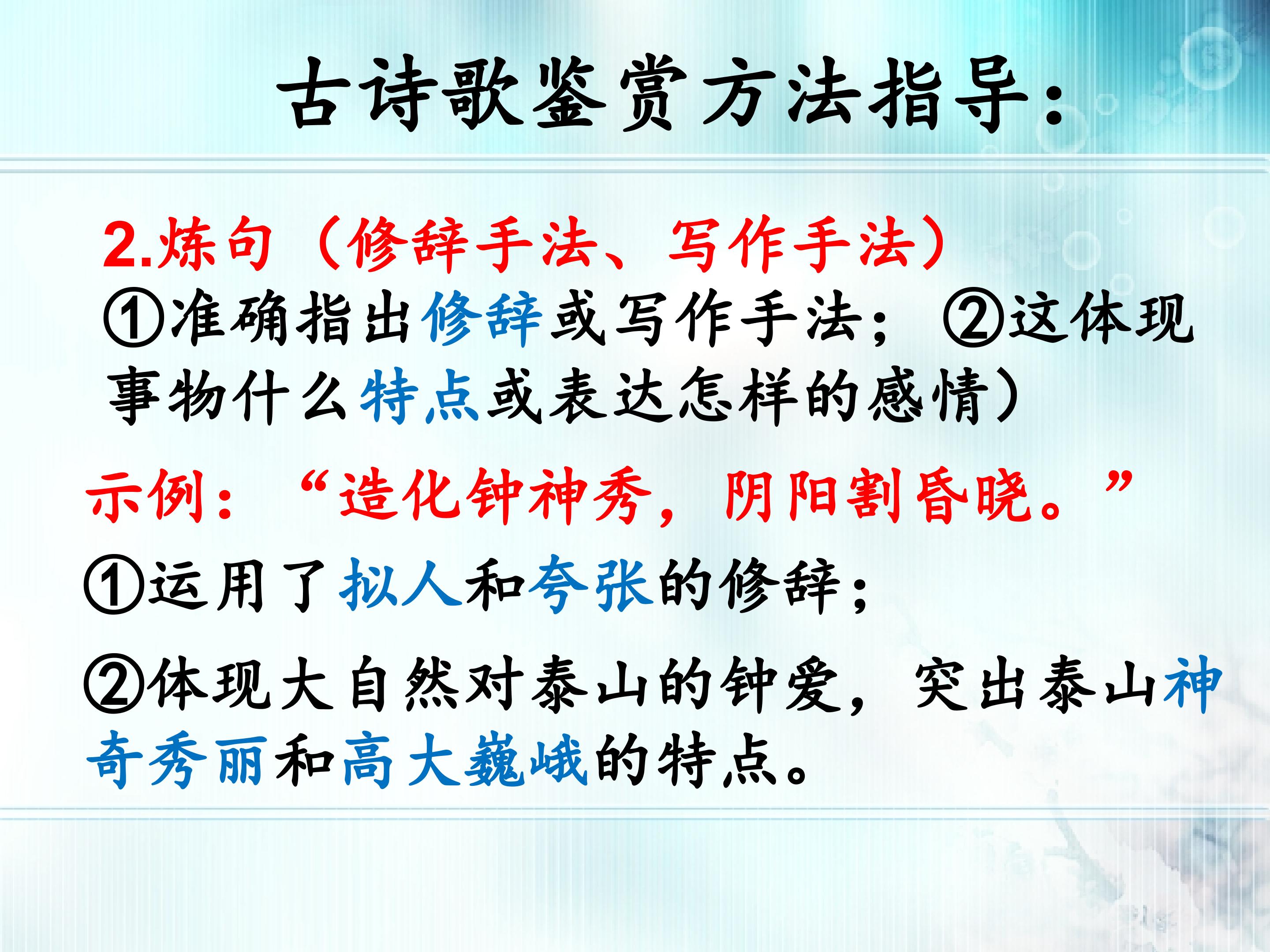 古诗歌鉴赏方法指导：

2.炼句（修辞手法、写作手法）

①准确指出修辞或写作手法；②这体现事物什么特点或表达怎样的感情）

示例：“造化钟神秀，阴阳割昏晓。”

①运用了拟人和夸张的修辞；

②体现大自然对泰山的钟爱，突出泰山神奇秀丽和高大巍峨的特点。